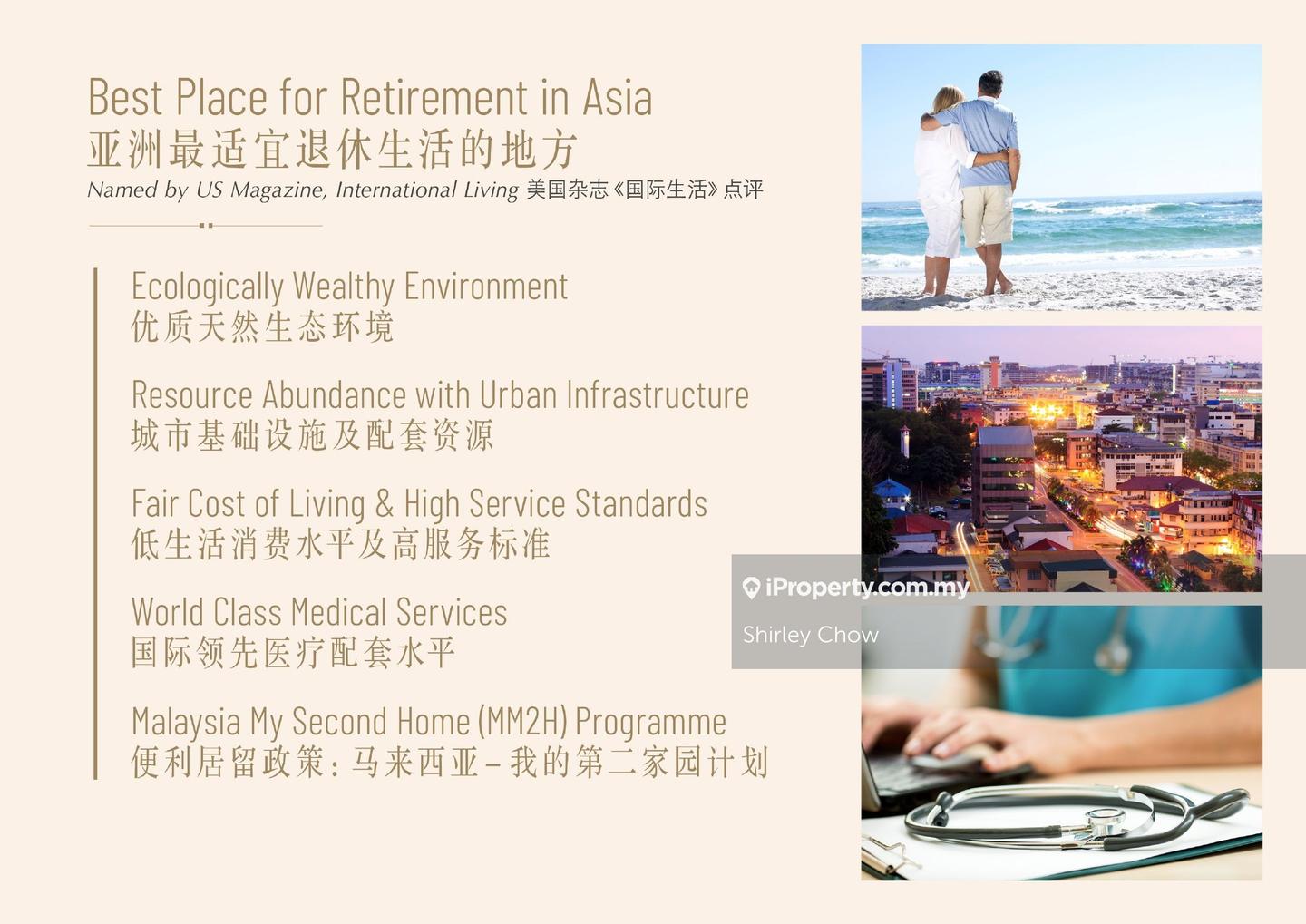 Best Place for Retirement in Asia
亚洲最适宜退休生活的地方
Named by US Magazine, International Living 美国杂志《国际生活》点评

Ecologically Wealthy Environment
优质天然生态环境

Resource Abundance with Urban Infrastructure
城市基础设施及配套资源

Fair Cost of Living & High Service Standards
低生活消费水平及高服务标准

World Class Medical Services
国际领先医疗配套水平

Malaysia My Second Home (MM2H) Programme
便利居留政策：马来西亚－我的第二家园计划

iProperty.com.my
Shirley Chow